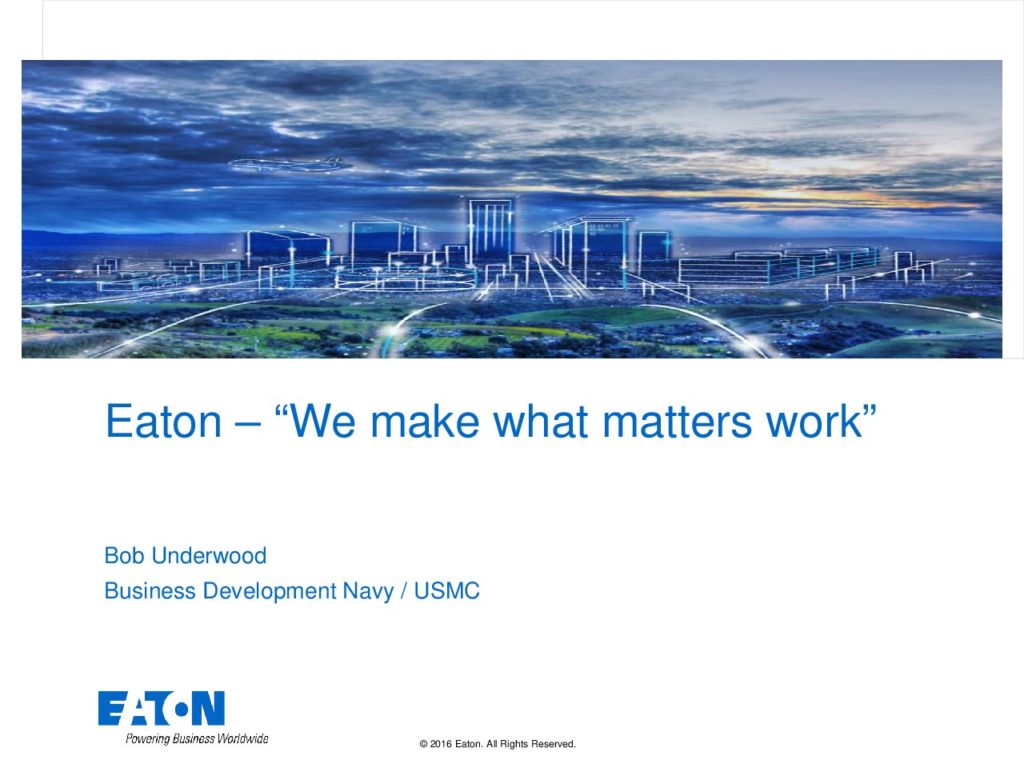 Eaton – "We make what matters work"

Bob Underwood
Business Development Navy / USMC

EATON
Powering Business Worldwide

© 2016 Eaton. All Rights Reserved.